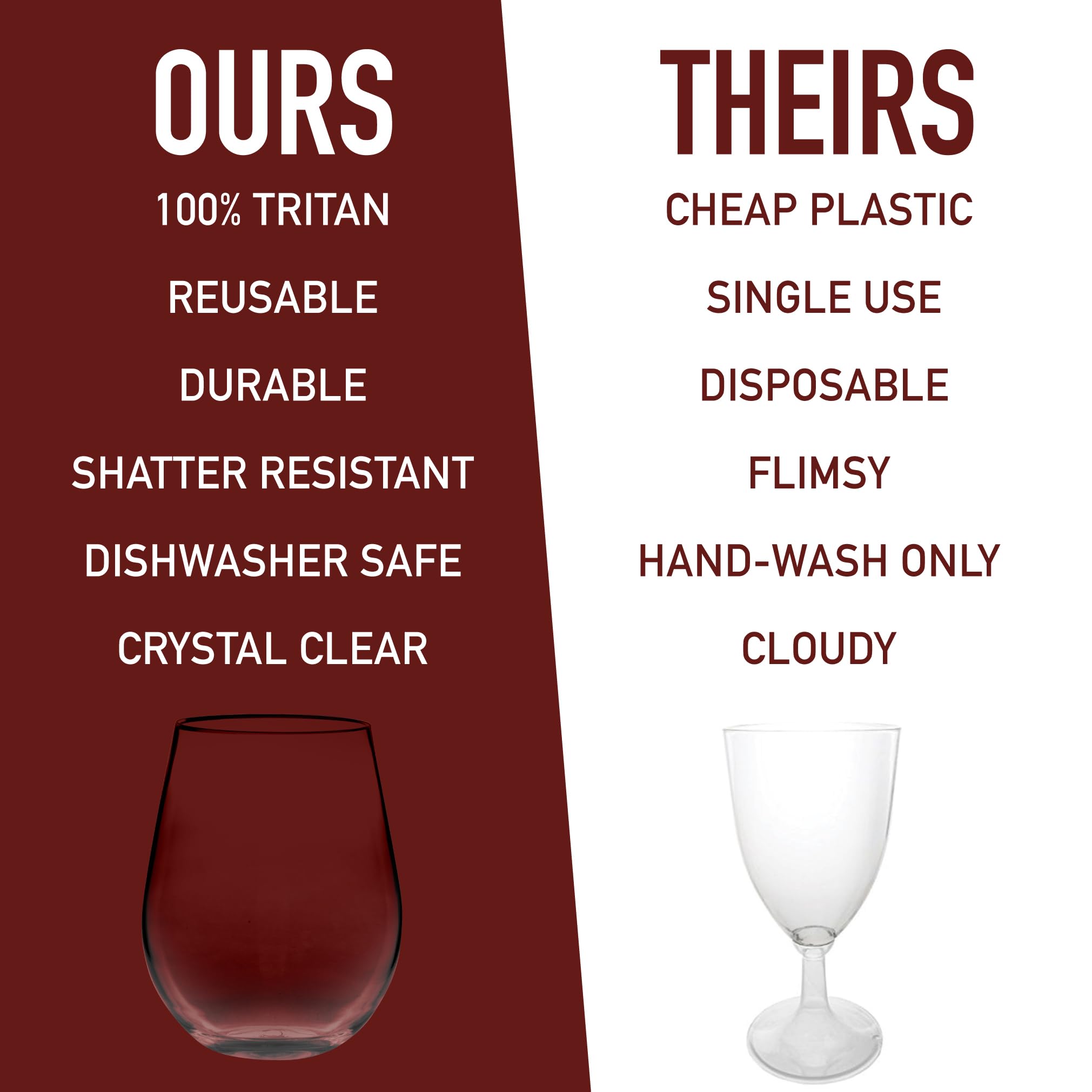 OURS

100% TRITAN

REUSABLE

DURABLE

SHATTER RESISTANT

DISHWASHER SAFE

CRYSTAL CLEAR

THEIRS

CHEAP PLASTIC

SINGLE USE

DISPOSABLE

FLIMSY

HAND-WASH ONLY

CLOUDY